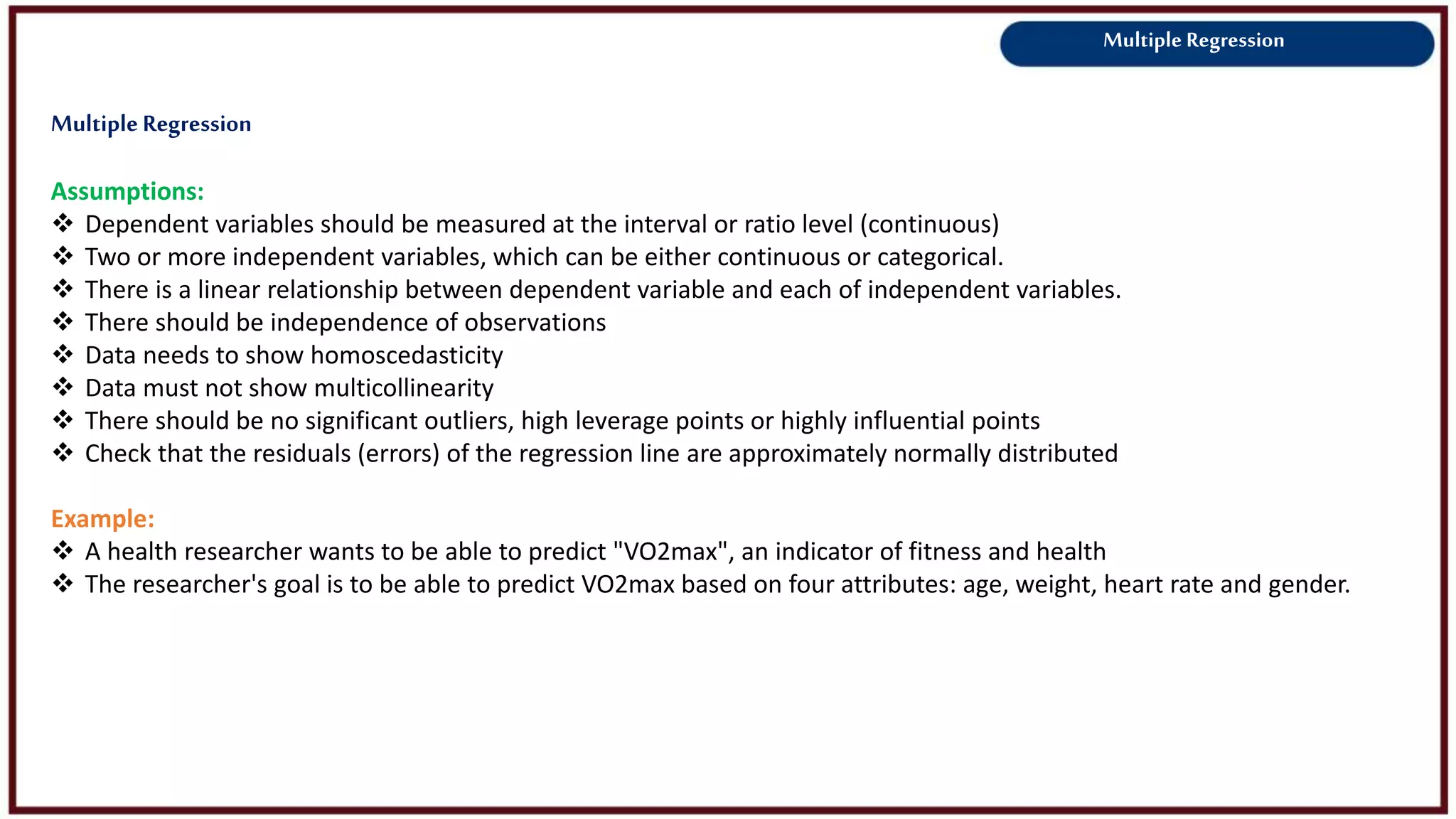 Multiple Regression

Multiple Regression

Assumptions:
❖ Dependent variables should be measured at the interval or ratio level (continuous)
❖ Two or more independent variables, which can be either continuous or categorical.
❖ There is a linear relationship between dependent variable and each of independent variables.
❖ There should be independence of observations
❖ Data needs to show homoscedasticity
❖ Data must not show multicollinearity
❖ There should be no significant outliers, high leverage points or highly influential points
❖ Check that the residuals (errors) of the regression line are approximately normally distributed

Example:
❖ A health researcher wants to be able to predict "VO2max", an indicator of fitness and health
❖ The researcher's goal is to be able to predict VO2max based on four attributes: age, weight, heart rate and gender.